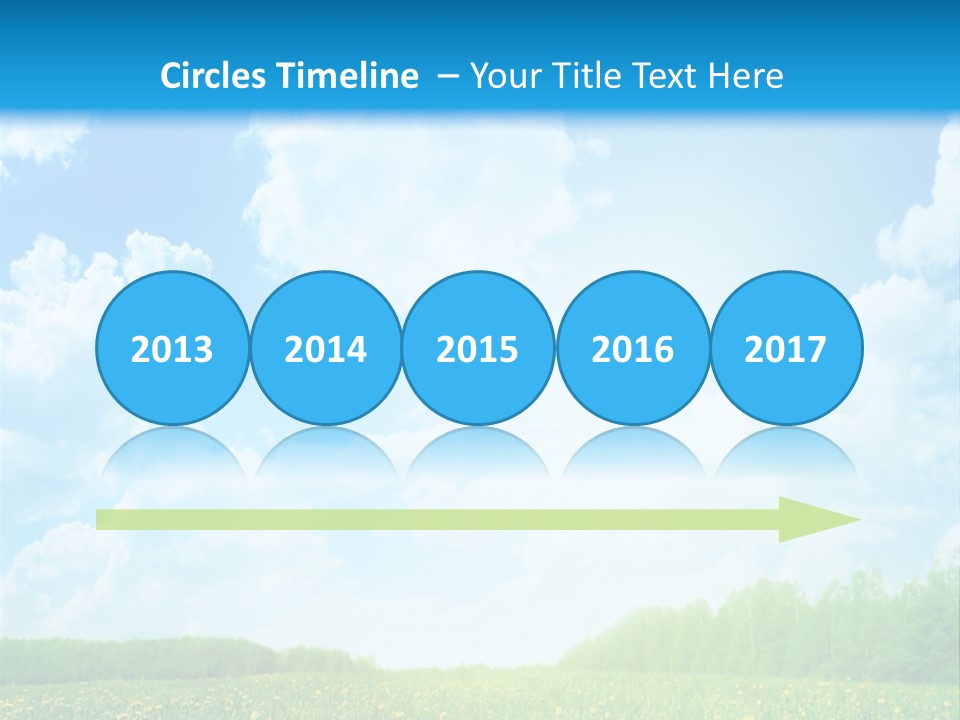 Circles Timeline – Your Title Text Here

2013
2014
2015
2016
2017